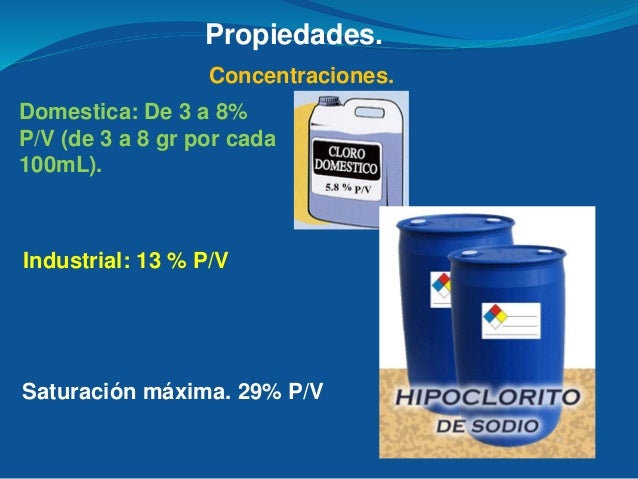 Propiedades.

Concentraciones.

Domestica: De 3 a 8% P/V (de 3 a 8 gr por cada 100mL).

CLORO DOMESTICO
5.8 % P/V

Industrial: 13 % P/V

Saturación máxima. 29% P/V

HIPOCLORITO DE SODIO